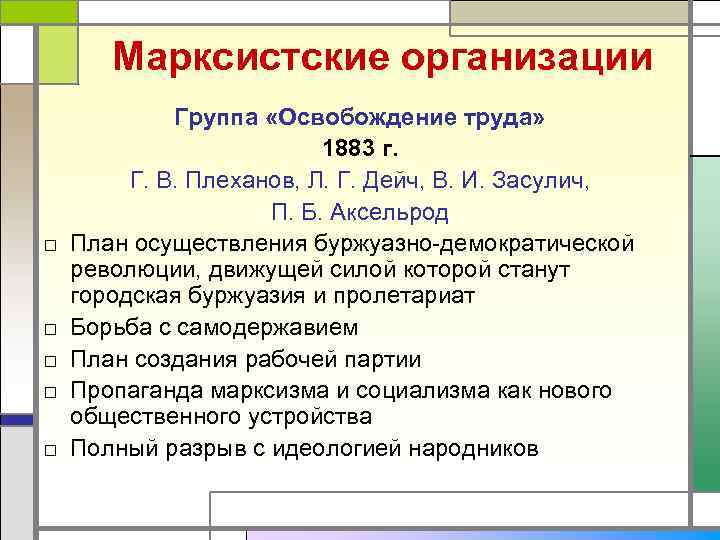 Марксистские организации

Группа «Освобождение труда»
1883 г.
Г. В. Плеханов, Л. Г. Дейч, В. И. Засулич,
П. Б. Аксельрод

□ План осуществления буржуазно-демократической революции, движущей силой которой станут городская буржуазия и пролетариат
□ Борьба с самодержавием
□ План создания рабочей партии
□ Пропаганда марксизма и социализма как нового общественного устройства
□ Полный разрыв с идеологией народников